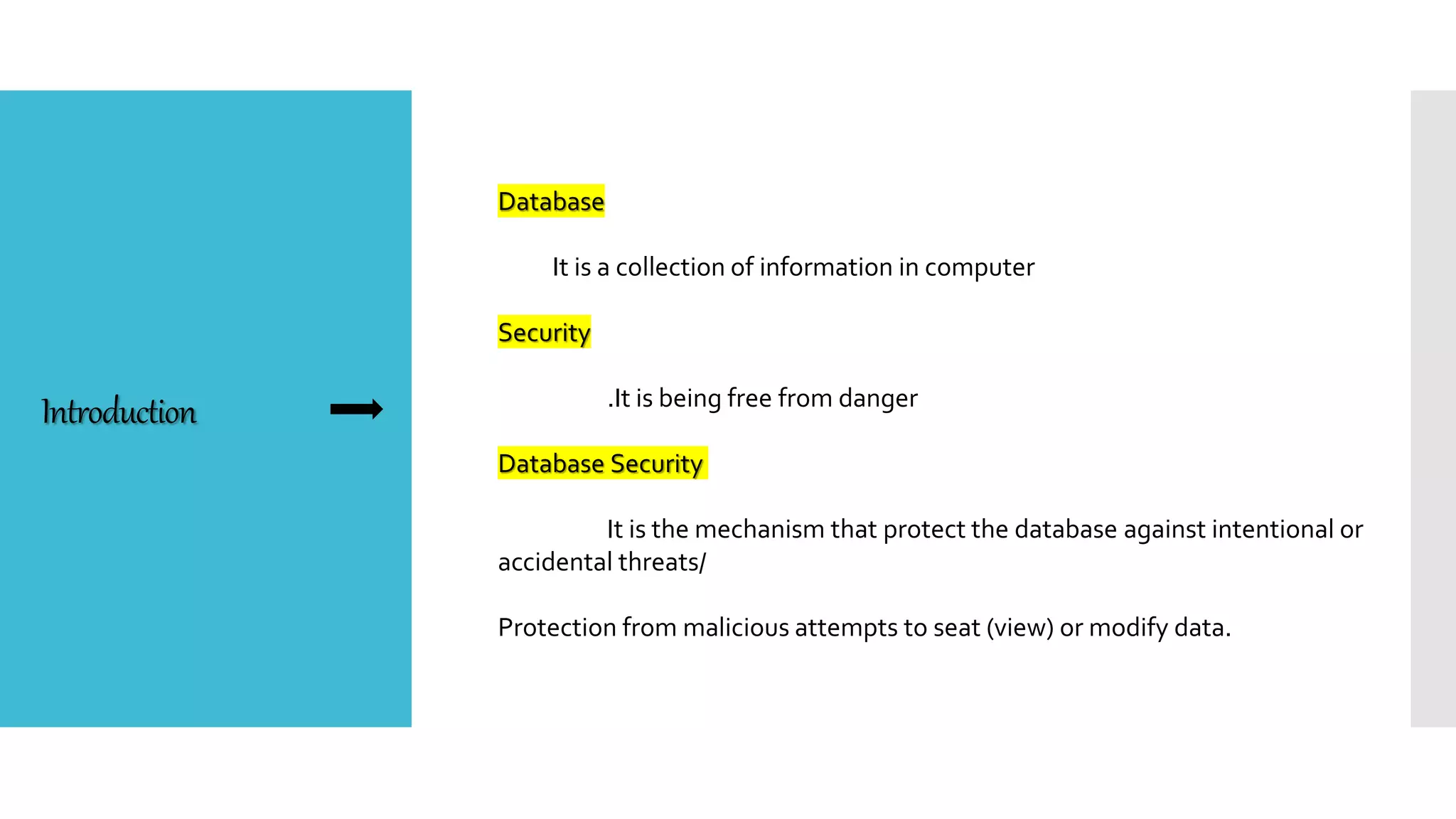 Introduction

Database

It is a collection of information in computer

Security

.It is being free from danger

Database Security

It is the mechanism that protect the database against intentional or accidental threats/

Protection from malicious attempts to seat (view) or modify data.